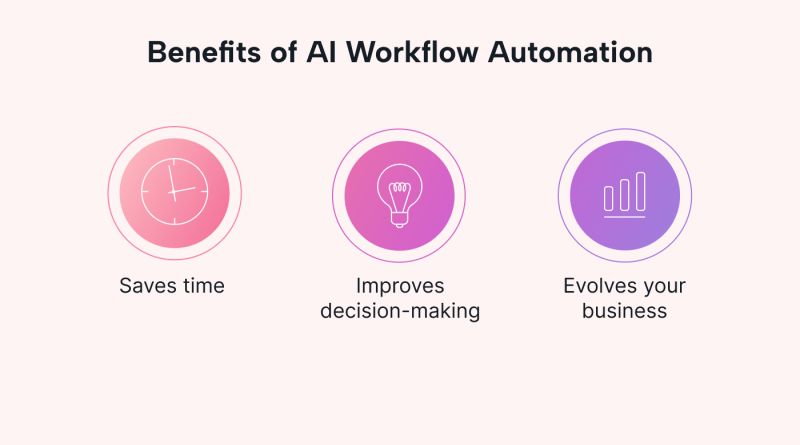 Benefits of AI Workflow Automation

Saves time

Improves decision-making

Evolves your business